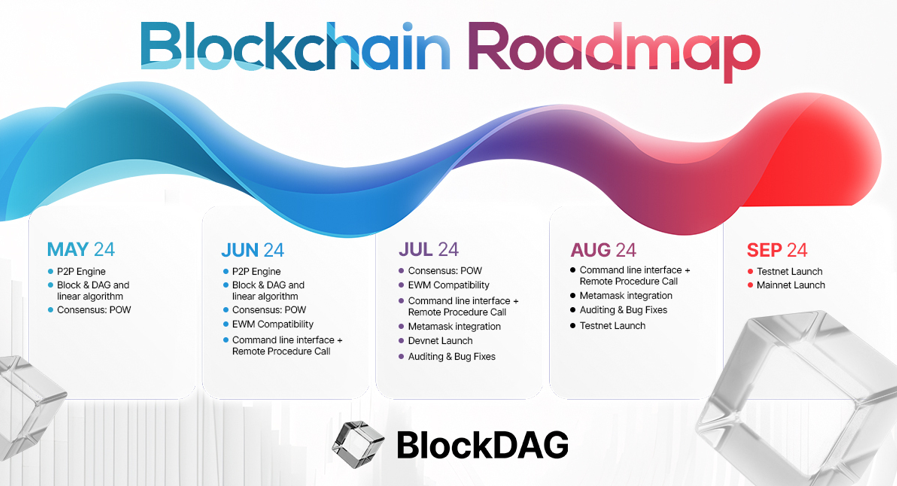 Blockchain Roadmap

MAY 24
- P2P Engine
- Block & DAG and linear algorithm
- Consensus: POW

JUN 24
- P2P Engine
- Block & DAG and linear algorithm
- Consensus: POW
- EWM Compatibility
- Command line interface + Remote Procedure Call

JUL 24
- Consensus: POW
- EWM Compatibility
- Command line interface + Remote Procedure Call
- Metamask integration
- Devnet Launch
- Auditing & Bug Fixes

AUG 24
- Command line interface + Remote Procedure Call
- Metamask integration
- Auditing & Bug Fixes
- Testnet Launch

SEP 24
- Testnet Launch
- Mainnet Launch

BlockDAG